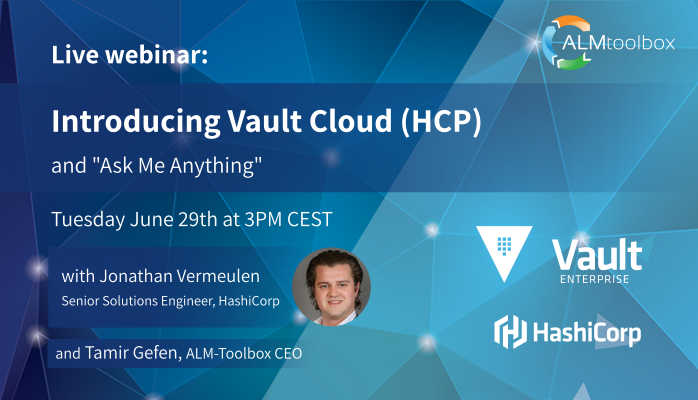 ALMtoolbox

Live webinar:

Introducing Vault Cloud (HCP)

and "Ask Me Anything"

Tuesday June 29th at 3PM CEST

with Jonathan Vermeulen
Senior Solutions Engineer, HashiCorp

and Tamir Gefen, ALM-Toolbox CEO

Vault
ENTERPRISE

HashiCorp